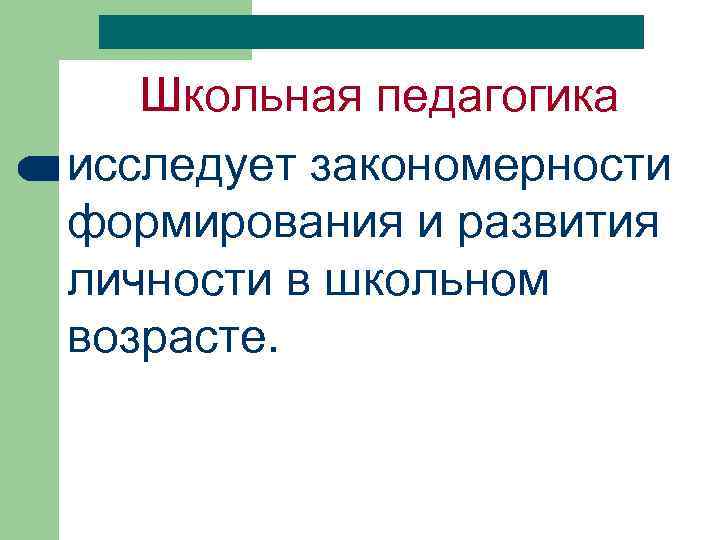 Школьная педагогика

исследует закономерности формирования и развития личности в школьном возрасте.